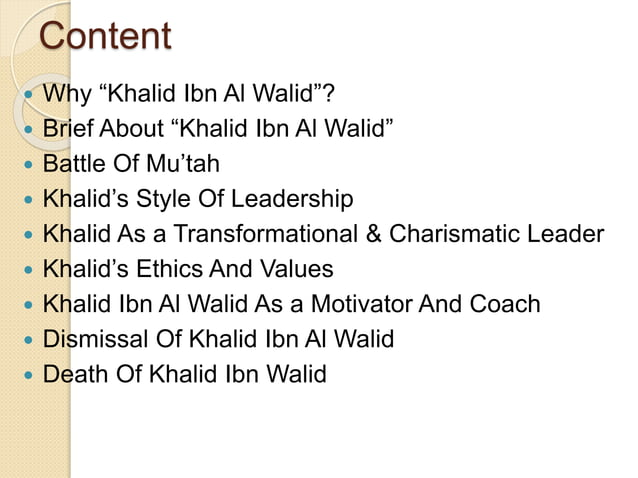 Content

- Why “Khalid Ibn Al Walid”?
- Brief About “Khalid Ibn Al Walid”
- Battle Of Mu’tah
- Khalid’s Style Of Leadership
- Khalid As a Transformational & Charismatic Leader
- Khalid’s Ethics And Values
- Khalid Ibn Al Walid As a Motivator And Coach
- Dismissal Of Khalid Ibn Al Walid
- Death Of Khalid Ibn Walid